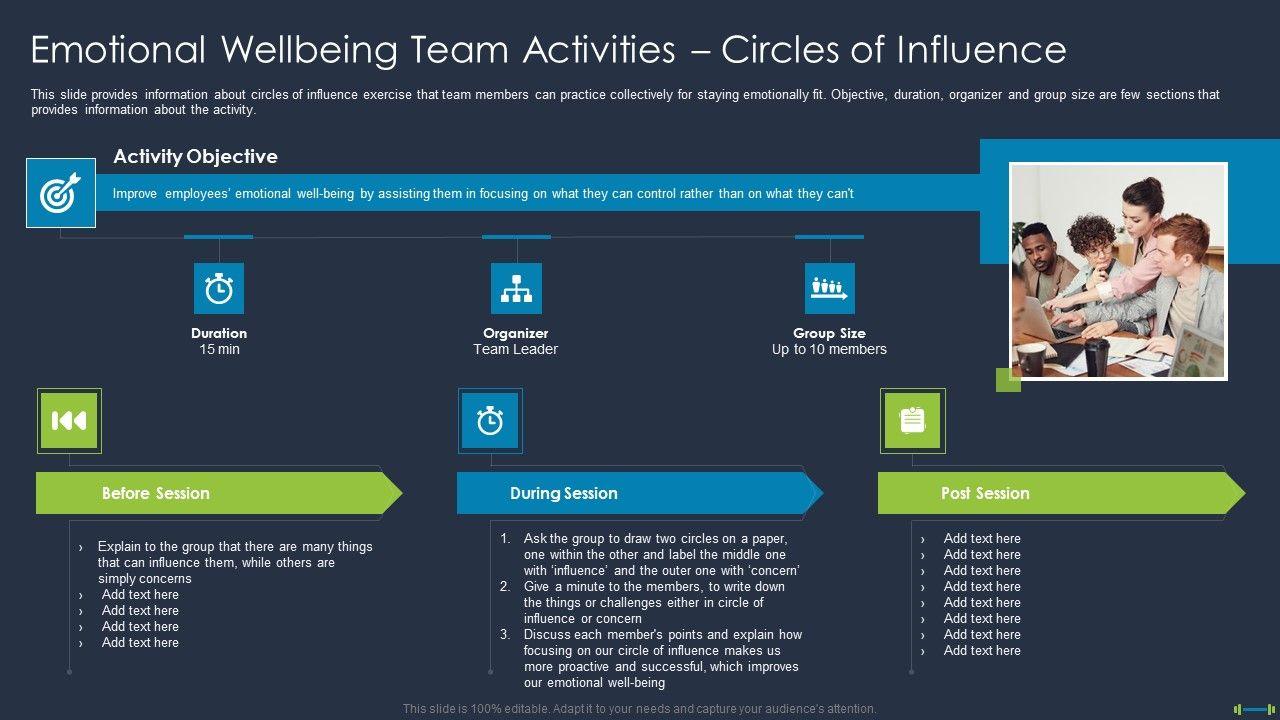 Emotional Wellbeing Team Activities – Circles of Influence

This slide provides information about circles of influence exercise that team members can practice collectively for staying emotionally fit. Objective, duration, organizer and group size are few sections that provides information about the activity.

Activity Objective

Improve employees' emotional well-being by assisting them in focusing on what they can control rather than on what they can't

Duration
15 min

Organizer
Team Leader

Group Size
Up to 10 members

Before Session

› Explain to the group that there are many things that can influence them, while others are simply concerns
› Add text here
› Add text here
› Add text here
› Add text here

During Session

1. Ask the group to draw two circles on a paper, one within the other and label the middle one with 'influence' and the outer one with 'concern'
2. Give a minute to the members, to write down the things or challenges either in circle of influence or concern
3. Discuss each member's points and explain how focusing on our circle of influence makes us more proactive and successful, which improves our emotional well-being

Post Session

› Add text here
› Add text here
› Add text here
› Add text here
› Add text here
› Add text here
› Add text here
› Add text here

This slide is 100% editable. Adapt it to your needs and capture your audience's attention.